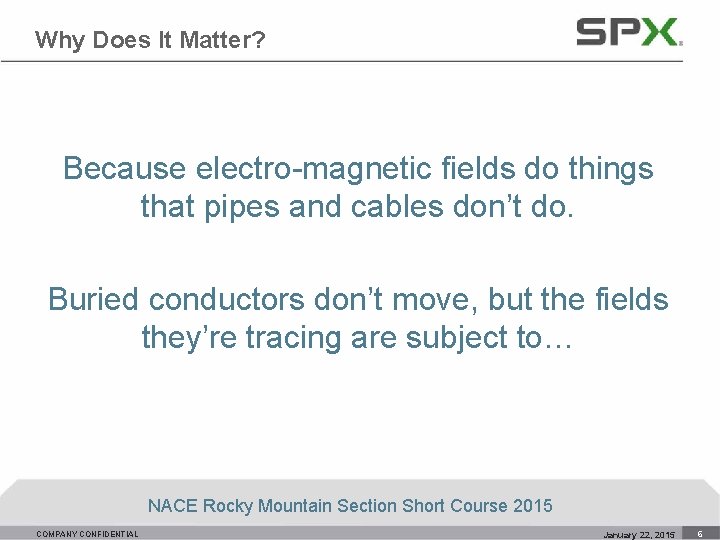 Why Does It Matter?

SPX

Because electro-magnetic fields do things that pipes and cables don't do.

Buried conductors don't move, but the fields they're tracing are subject to…

NACE Rocky Mountain Section Short Course 2015

COMPANY CONFIDENTIAL

January 22, 2015

6